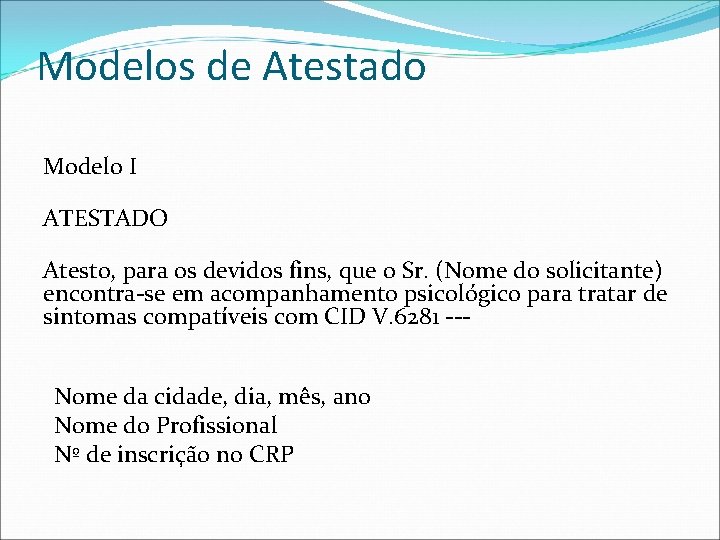 Modelos de Atestado

Modelo I

ATESTADO

Atesto, para os devidos fins, que o Sr. (Nome do solicitante) encontra-se em acompanhamento psicológico para tratar de sintomas compatíveis com CID V.6281 ---

Nome da cidade, dia, mês, ano
Nome do Profissional
Nº de inscrição no CRP